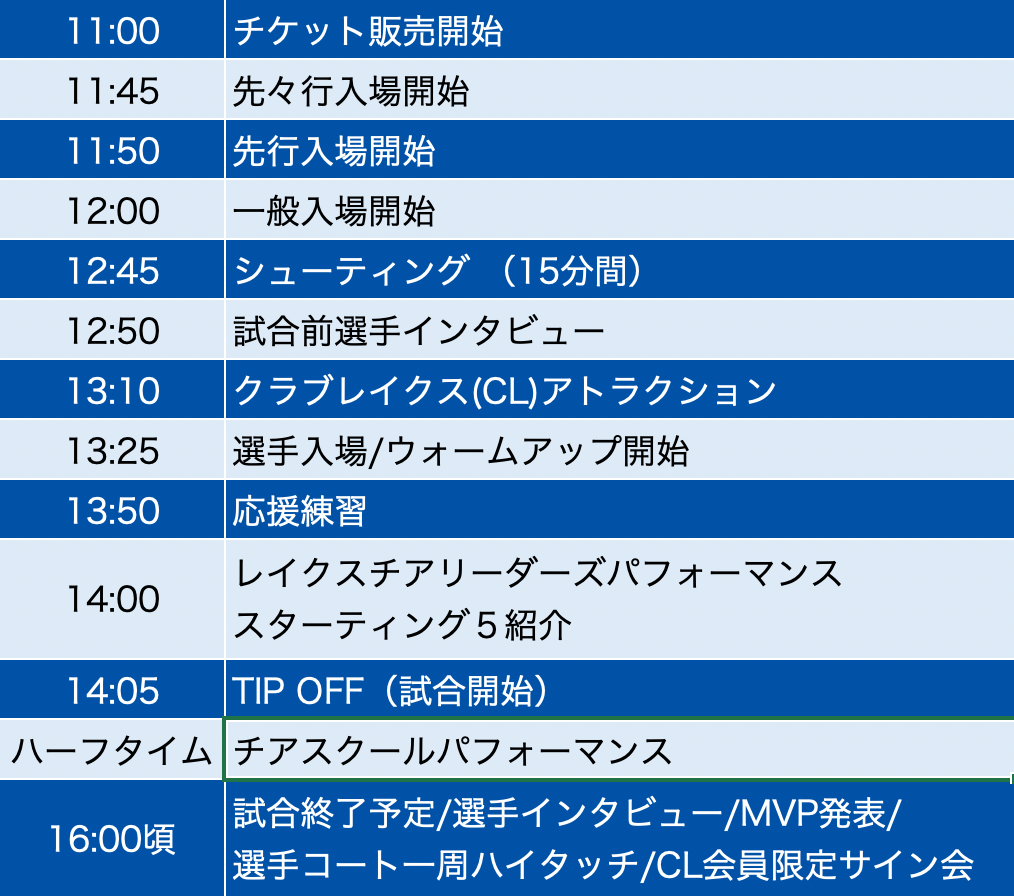 | | |
|---|---|
| 11:00 | チケット販売開始 |
| 11:45 | 先々行入場開始 |
| 11:50 | 先行入場開始 |
| 12:00 | 一般入場開始 |
| 12:45 | シューティング （15分間） |
| 12:50 | 試合前選手インタビュー |
| 13:10 | クラブレイクス(CL)アトラクション |
| 13:25 | 選手入場/ウォームアップ開始 |
| 13:50 | 応援練習 |
| 14:00 | レイクスチアリーダーズパフォーマンス スターティング５紹介 |
| 14:05 | TIP OFF（試合開始） |
| ハーフタイム | チアスクールパフォーマンス |
| 16:00頃 | 試合終了予定/選手インタビュー/MVP発表/ 選手コート一周ハイタッチ/CL会員限定サイン会 |